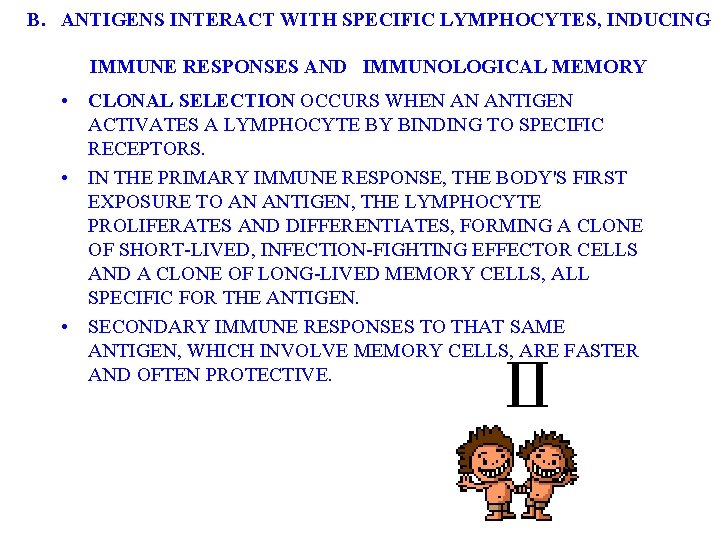 B. ANTIGENS INTERACT WITH SPECIFIC LYMPHOCYTES, INDUCING IMMUNE RESPONSES AND IMMUNOLOGICAL MEMORY

• CLONAL SELECTION OCCURS WHEN AN ANTIGEN ACTIVATES A LYMPHOCYTE BY BINDING TO SPECIFIC RECEPTORS.

• IN THE PRIMARY IMMUNE RESPONSE, THE BODY'S FIRST EXPOSURE TO AN ANTIGEN, THE LYMPHOCYTE PROLIFERATES AND DIFFERENTIATES, FORMING A CLONE OF SHORT-LIVED, INFECTION-FIGHTING EFFECTOR CELLS AND A CLONE OF LONG-LIVED MEMORY CELLS, ALL SPECIFIC FOR THE ANTIGEN.

• SECONDARY IMMUNE RESPONSES TO THAT SAME ANTIGEN, WHICH INVOLVE MEMORY CELLS, ARE FASTER AND OFTEN PROTECTIVE.

II